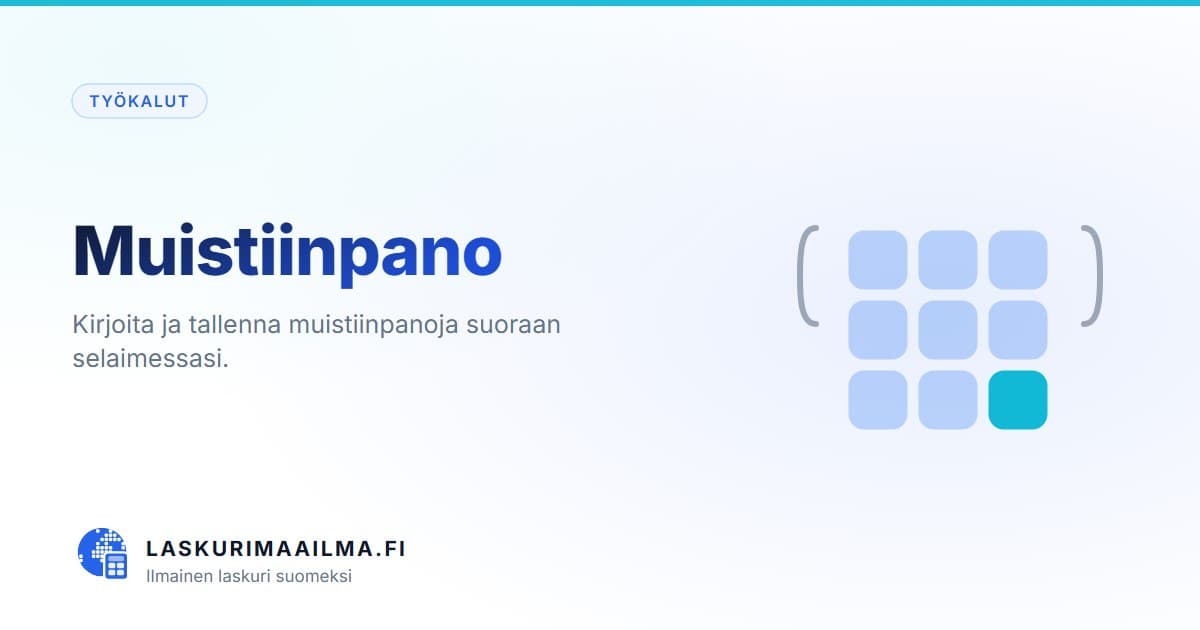 TYÖKALUT

Muistiinpano

Kirjoita ja tallenna muistiinpanoja suoraan selaimessasi.

LASKURIMAAILMA.FI
Ilmainen laskuri suomeksi